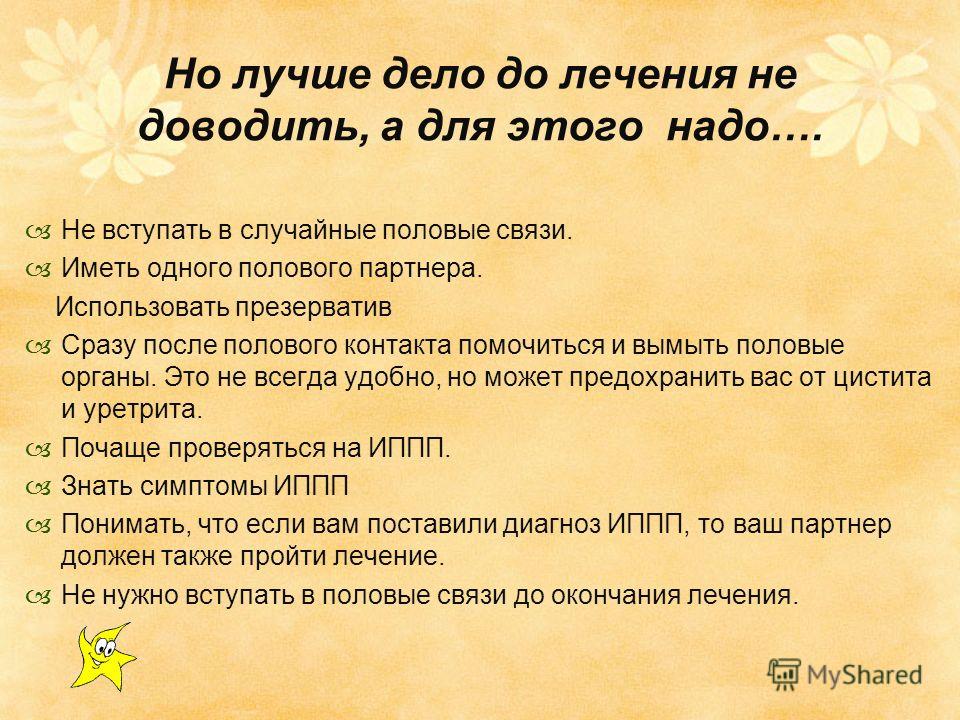 Но лучше дело до лечения не доводить, а для этого надо….

Не вступать в случайные половые связи.

Иметь одного полового партнера.

Использовать презерватив

Сразу после полового контакта помочиться и вымыть половые органы. Это не всегда удобно, но может предохранить вас от цистита и уретрита.

Почаще проверяться на ИППП.

Знать симптомы ИППП

Понимать, что если вам поставили диагноз ИППП, то ваш партнер должен также пройти лечение.

Не нужно вступать в половые связи до окончания лечения.

MyShared